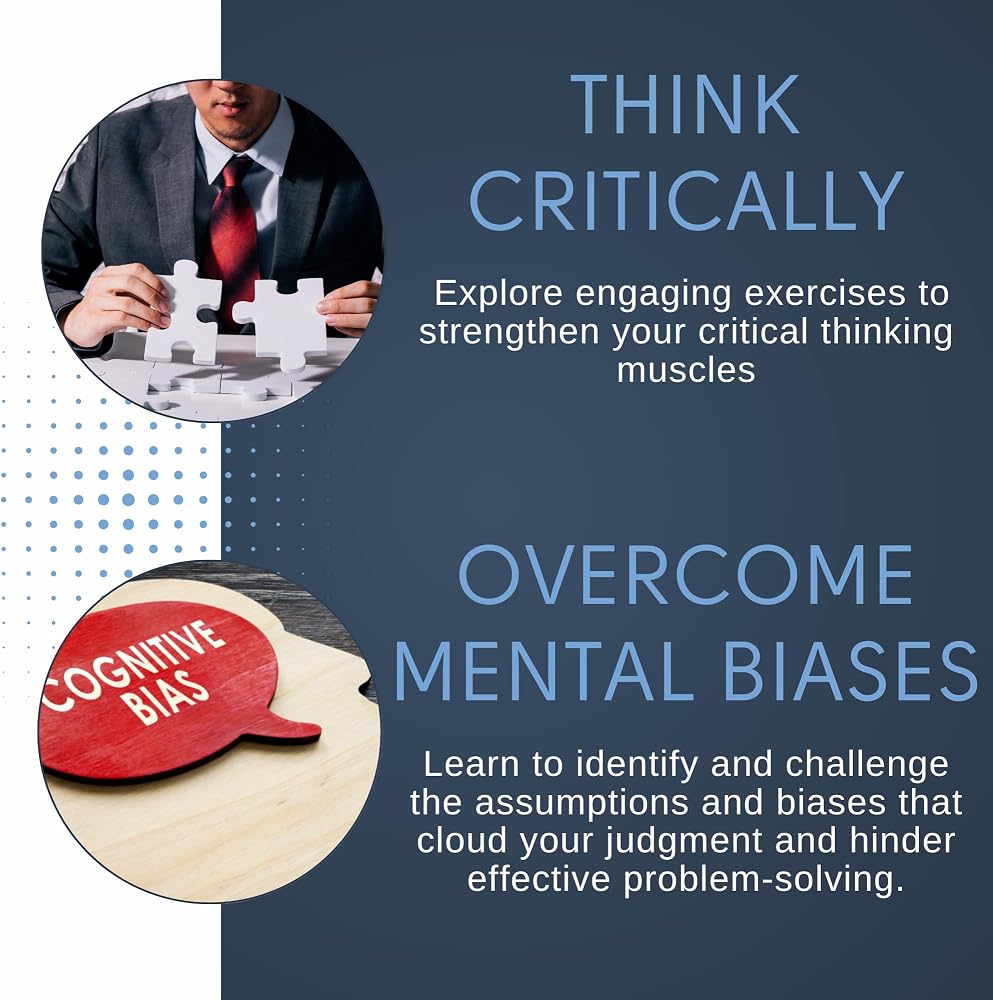 THINK CRITICALLY

Explore engaging exercises to strengthen your critical thinking muscles

COGNITIVE BIAS

OVERCOME MENTAL BIASES

Learn to identify and challenge the assumptions and biases that cloud your judgment and hinder effective problem-solving.